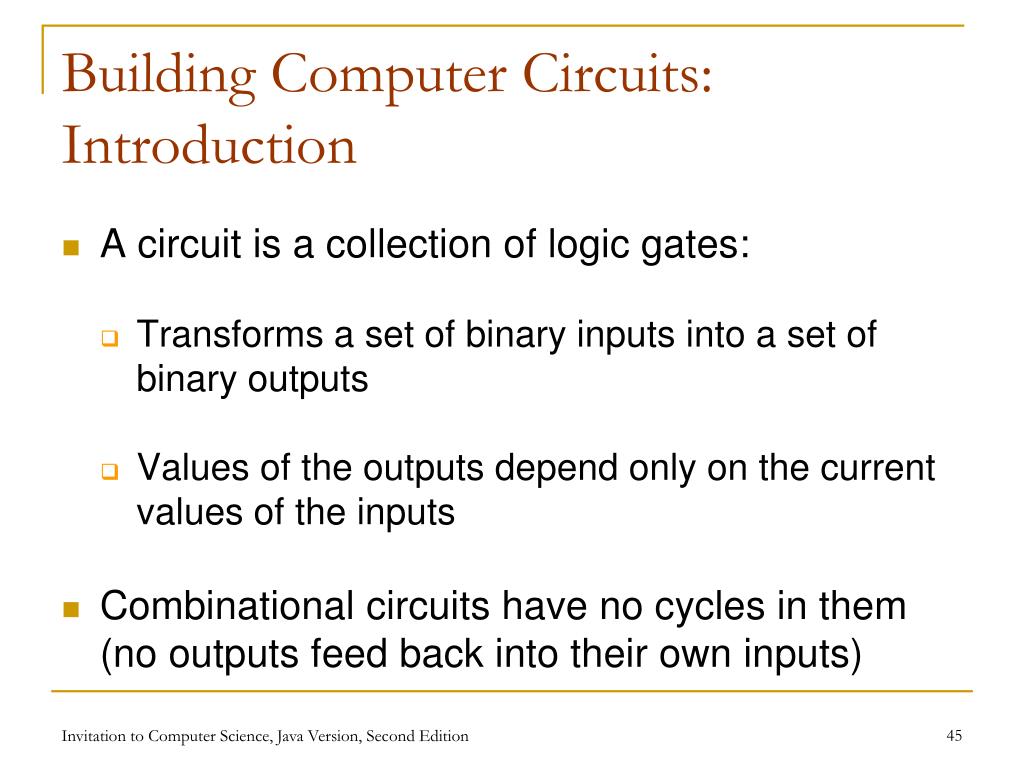 Building Computer Circuits: Introduction

A circuit is a collection of logic gates:

Transforms a set of binary inputs into a set of binary outputs

Values of the outputs depend only on the current values of the inputs

Combinational circuits have no cycles in them (no outputs feed back into their own inputs)

Invitation to Computer Science, Java Version, Second Edition

45